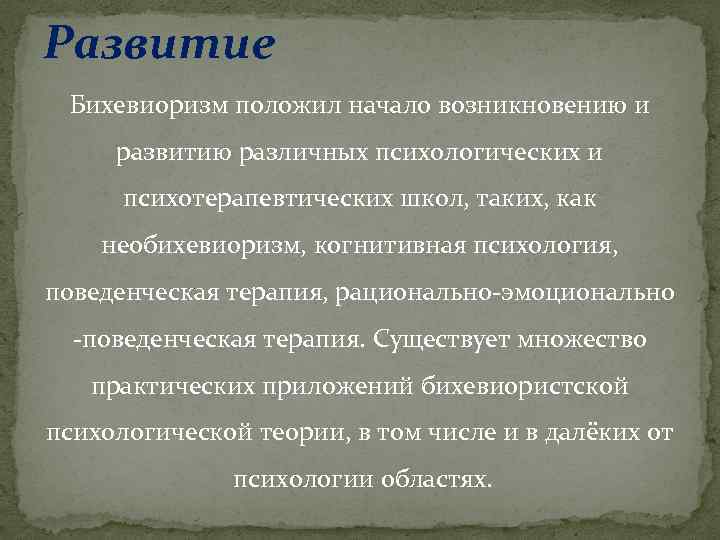 Развитие

Бихевиоризм положил начало возникновению и развитию различных психологических и психотерапевтических школ, таких, как необихевиоризм, когнитивная психология, поведенческая терапия, рационально-эмоционально -поведенческая терапия. Существует множество практических приложений бихевиористской психологической теории, в том числе и в далёких от психологии областях.